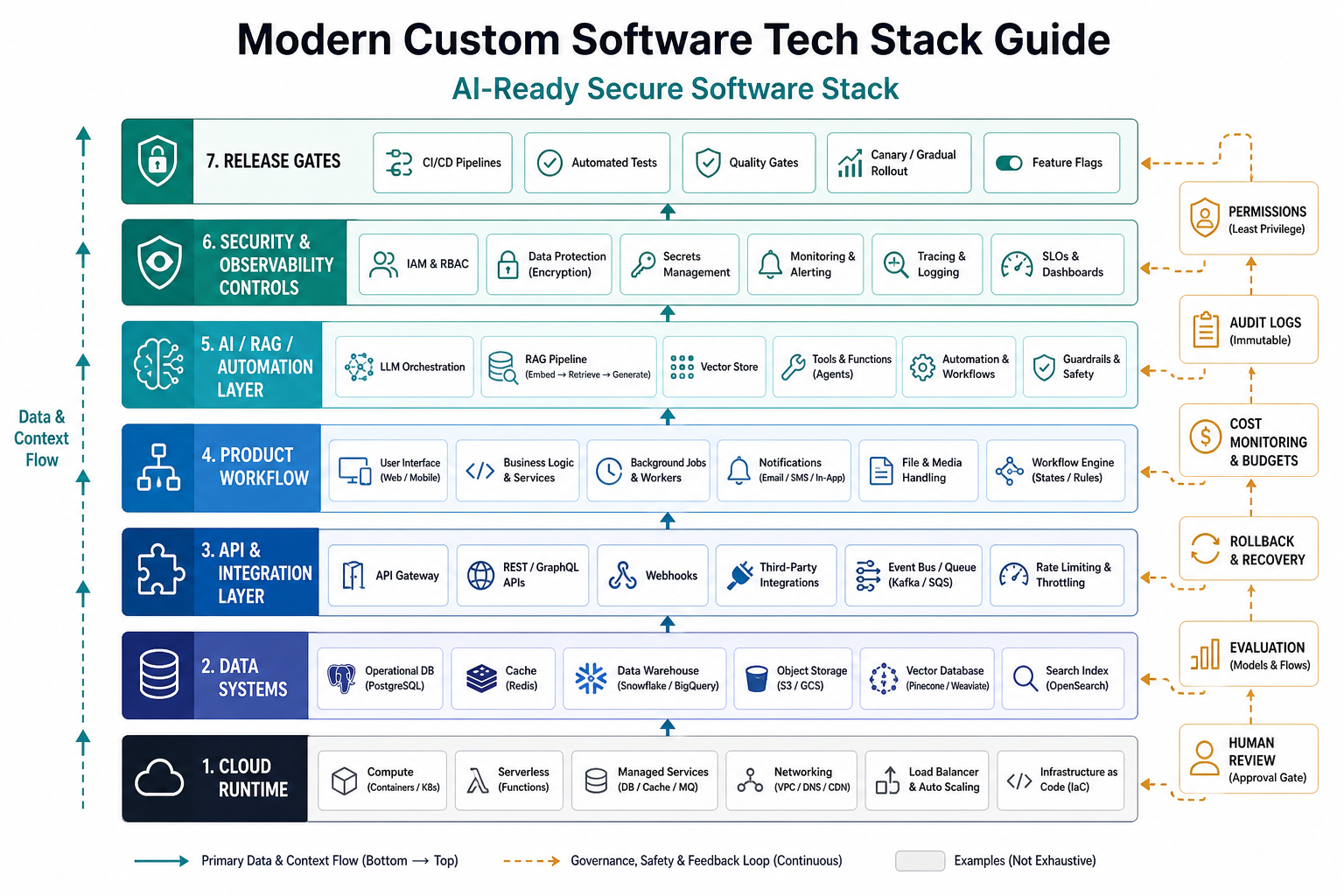 Modern Custom Software Tech Stack Guide

AI-Ready Secure Software Stack

Data & Context Flow

7. RELEASE GATES

CI/CD Pipelines

Automated Tests

Quality Gates

Canary / Gradual Rollout

Feature Flags

6. SECURITY & OBSERVABILITY CONTROLS

IAM & RBAC

Data Protection (Encryption)

Secrets Management

Monitoring & Alerting

Tracing & Logging

SLOs & Dashboards

5. AI / RAG / AUTOMATION LAYER

LLM Orchestration

RAG Pipeline (Embed → Retrieve → Generate)

Vector Store

Tools & Functions (Agents)

Automation & Workflows

Guardrails & Safety

4. PRODUCT WORKFLOW

User Interface (Web / Mobile)

Business Logic & Services

Background Jobs & Workers

Notifications (Email / SMS / In-App)

File & Media Handling

Workflow Engine (States / Rules)

3. API & INTEGRATION LAYER

API Gateway

REST / GraphQL APIs

Webhooks

Third-Party Integrations

Event Bus / Queue (Kafka / SQS)

Rate Limiting & Throttling

2. DATA SYSTEMS

Operational DB (PostgreSQL)

Cache (Redis)

Data Warehouse (Snowflake / BigQuery)

Object Storage (S3 / GCS)

Vector Database (Pinecone / Weaviate)

Search Index (OpenSearch)

1. CLOUD RUNTIME

Compute (Containers / K8s)

Serverless (Functions)

Managed Services (DB / Cache / MQ)

Networking (VPC / DNS / CDN)

Load Balancer & Auto Scaling

Infrastructure as Code (IaC)

PERMISSIONS (Least Privilege)

AUDIT LOGS (Immutable)

COST MONITORING & BUDGETS

ROLLBACK & RECOVERY

EVALUATION (Models & Flows)

HUMAN REVIEW (Approval Gate)

Primary Data & Context Flow (Bottom → Top)

Governance, Safety & Feedback Loop (Continuous)

Examples (Not Exhaustive)